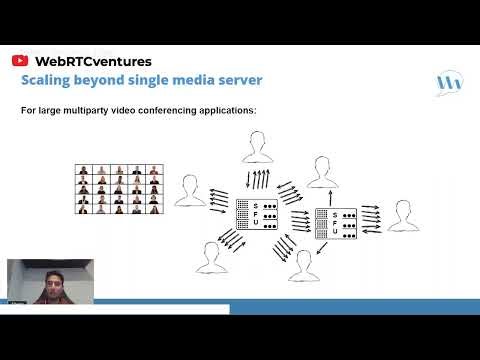 WebRTCventures
Scaling beyond single media server

For large multiparty video conferencing applications:

S
F
U

S
F
U